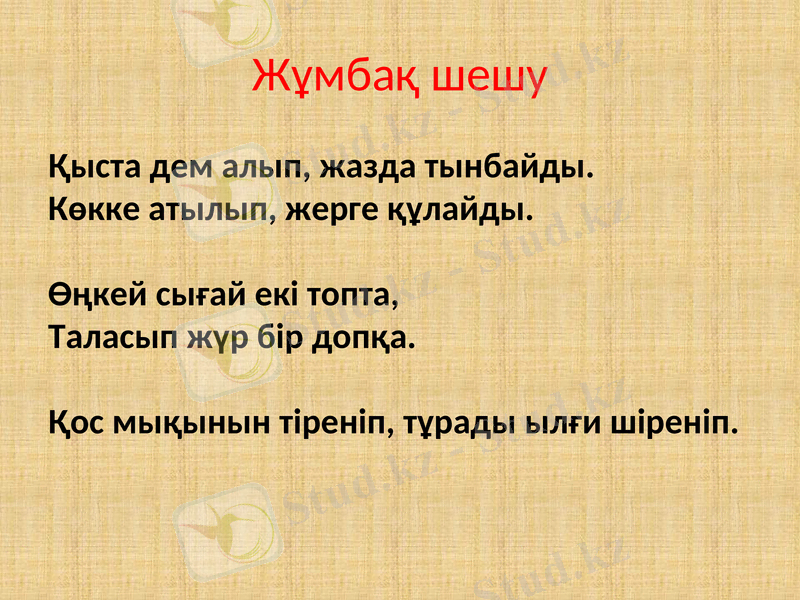 Жұмбақ шешу

Қыста дем алып, жазда тынбайды.
Көкке атылып, жерге құлайды.

Өңкей сығай екі топта,
Таласып жүр бір допқа.

Қос мықынын тіреніп, тұрады ылғи шіреніп.

Stud.kz - Stud.kz